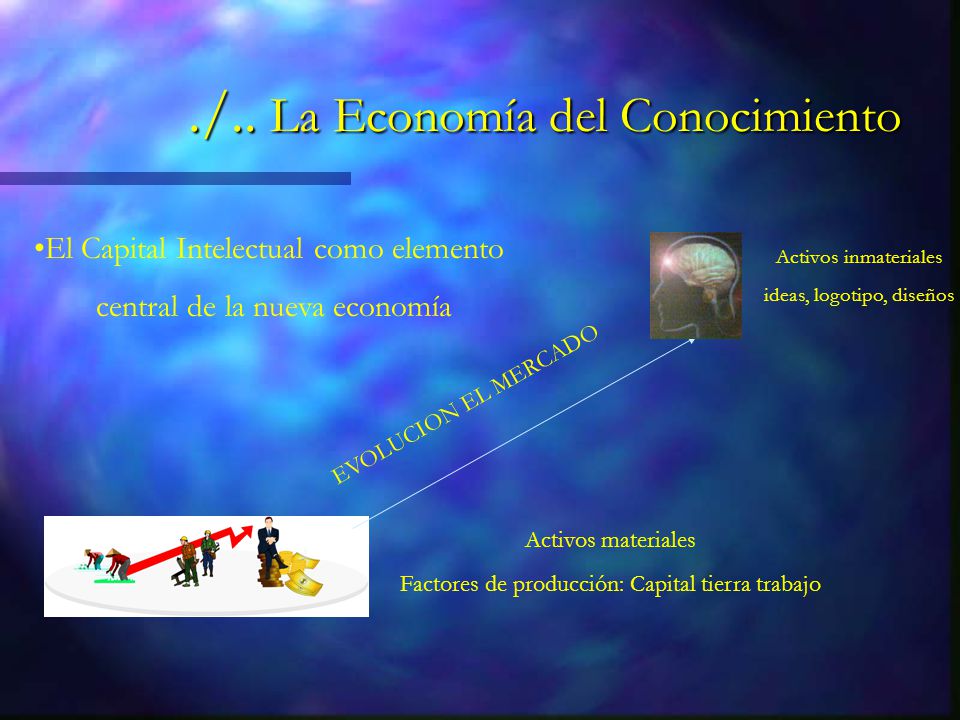 ./.. La Economía del Conocimiento

•El Capital Intelectual como elemento central de la nueva economía

Activos inmateriales
ideas, logotipo, diseños

EVOLUCION EL MERCADO

Activos materiales
Factores de producción: Capital tierra trabajo